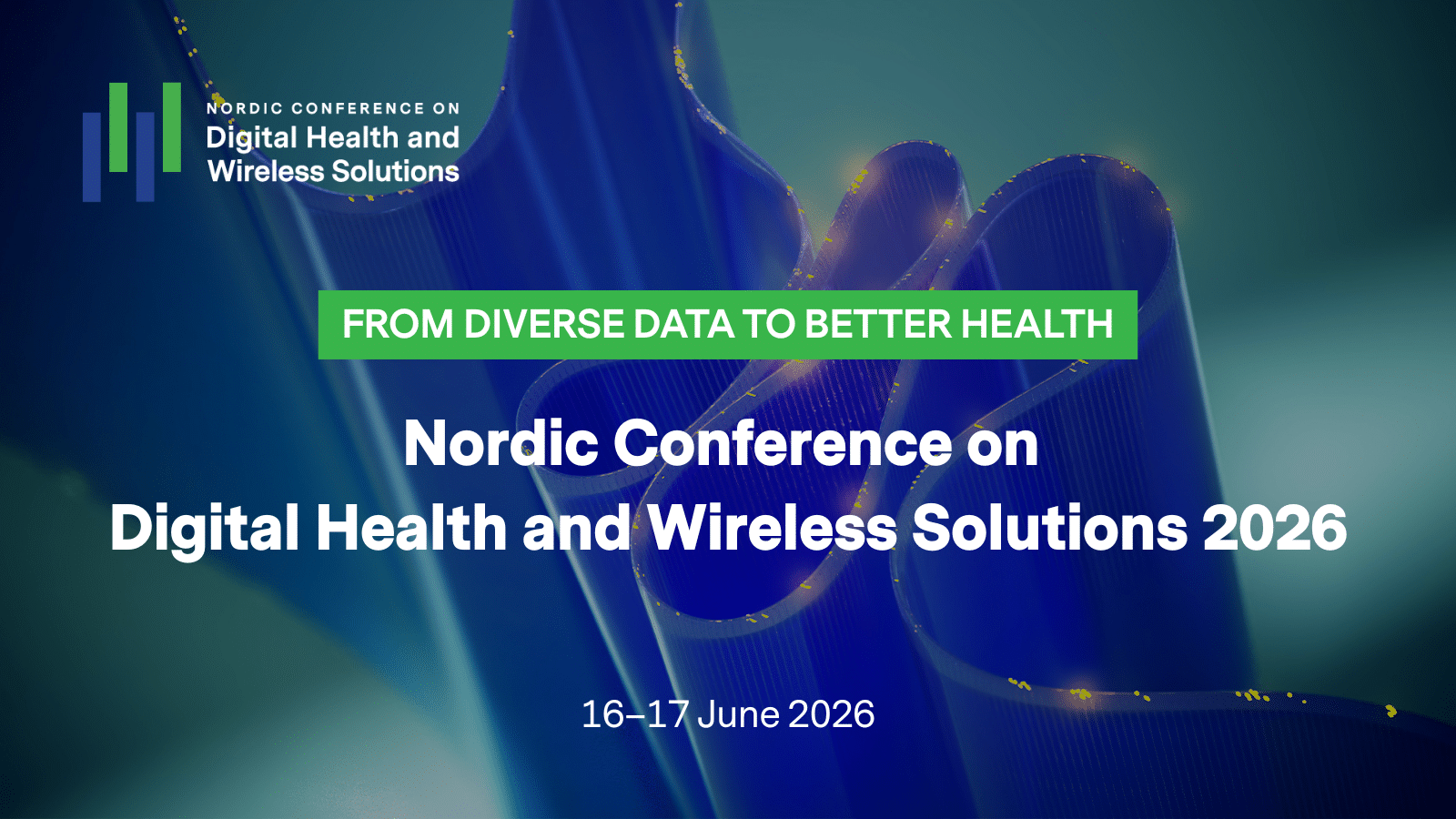 NORDIC CONFERENCE ON
Digital Health and
Wireless Solutions

FROM DIVERSE DATA TO BETTER HEALTH

Nordic Conference on
Digital Health and Wireless Solutions 2026

16–17 June 2026